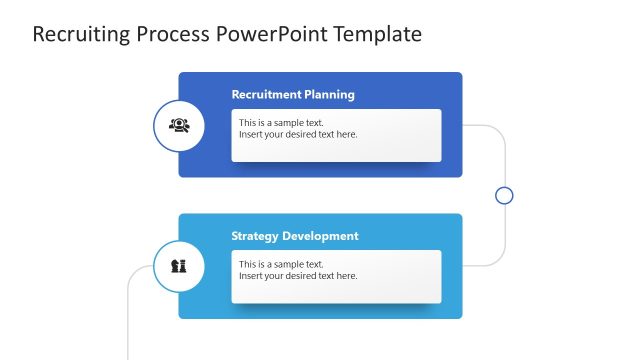 Recruiting Process PowerPoint Template

Recruitment Planning

This is a sample text.
Insert your desired text here.

Strategy Development

This is a sample text.
Insert your desired text here.